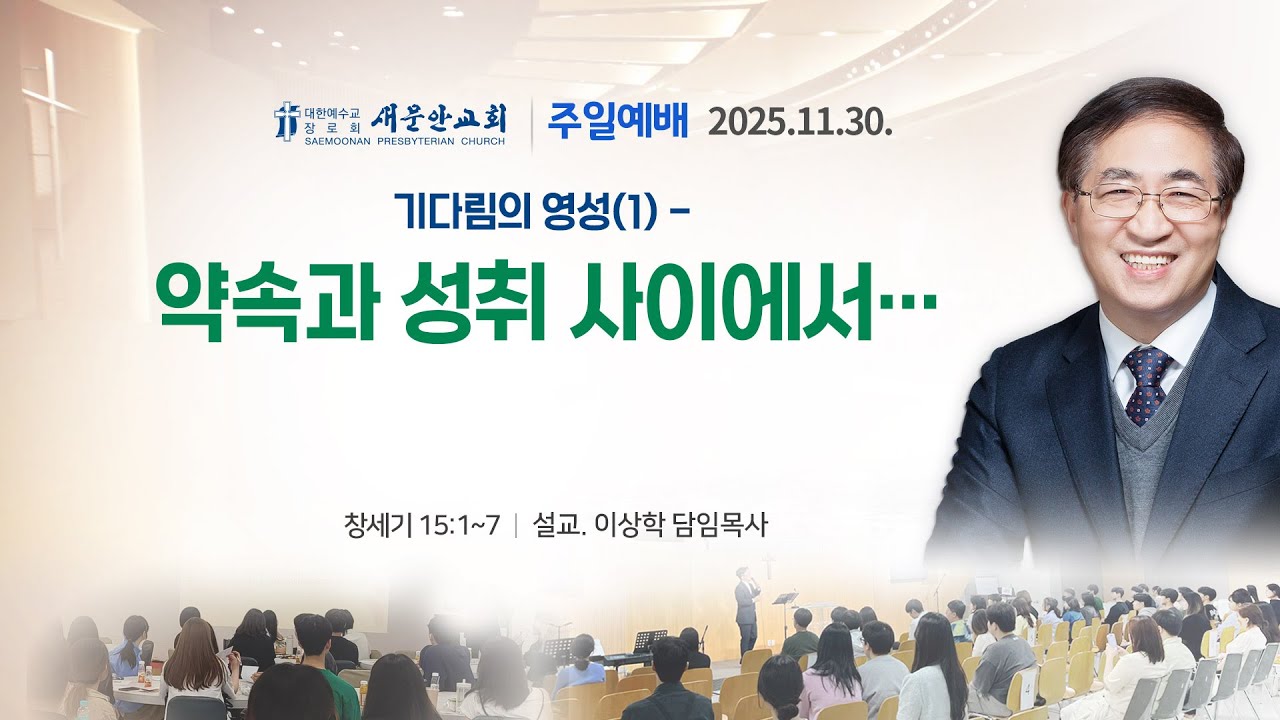 대한예수교 장로회 새문안교회
SAEMOONAN PRESBYTERIAN CHURCH

주일예배 2025.11.30.

기다림의 영성(1) -

약속과 성취 사이에서…

창세기 15:1~7 | 설교. 이상학 담임목사